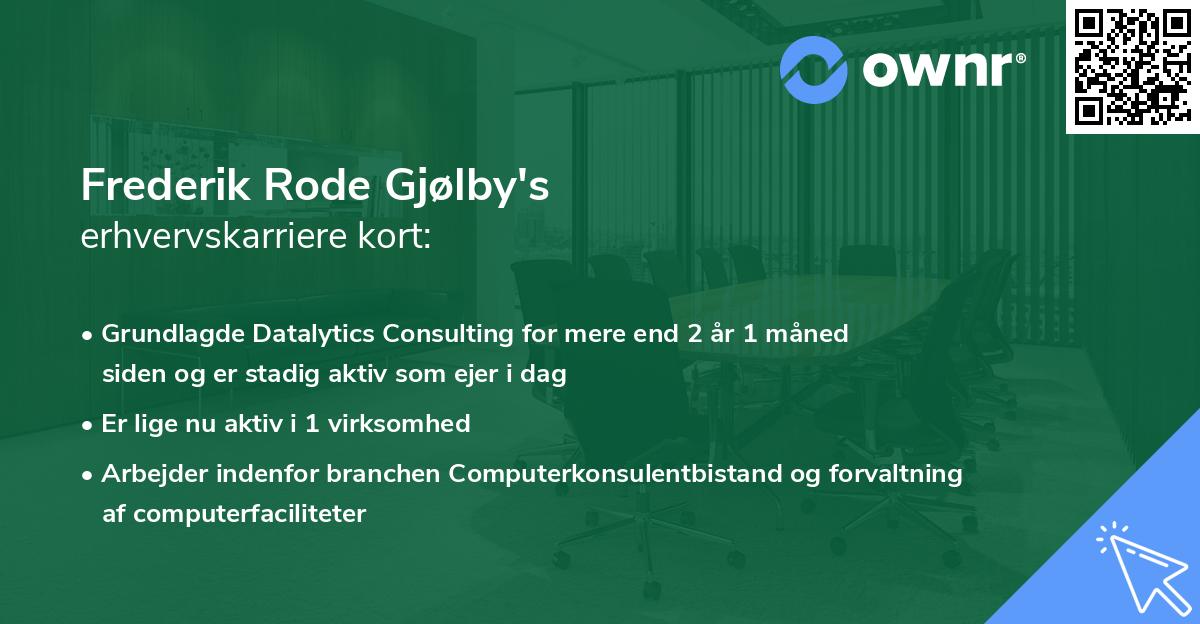 ownr®

Frederik Rode Gjølby's
erhvervskarriere kort:

• Grundlagde Datalytics Consulting for mere end 2 år 1 måned siden og er stadig aktiv som ejer i dag
• Er lige nu aktiv i 1 virksomhed
• Arbejder indenfor branchen Computerkonsulentbistand og forvaltning af computerfaciliteter